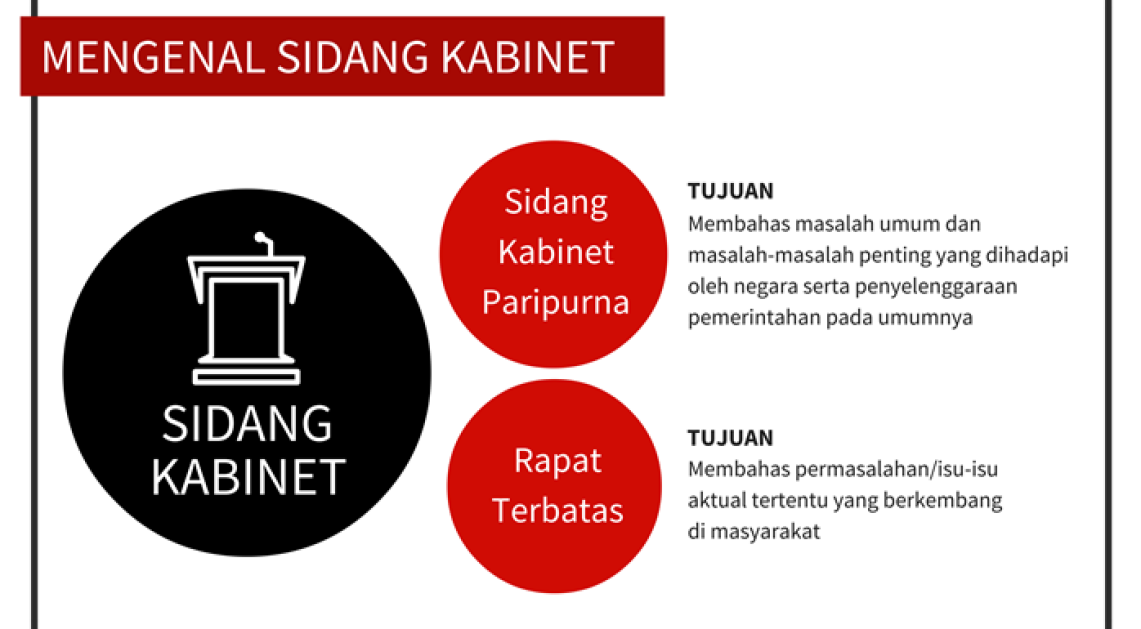 MENGENAL SIDANG KABINET

SIDANG KABINET

Sidang Kabinet Paripurna

TUJUAN
Membahas masalah umum dan masalah-masalah penting yang dihadapi oleh negara serta penyelenggaraan pemerintahan pada umumnya

Rapat Terbatas

TUJUAN
Membahas permasalahan/isu-isu aktual tertentu yang berkembang di masyarakat